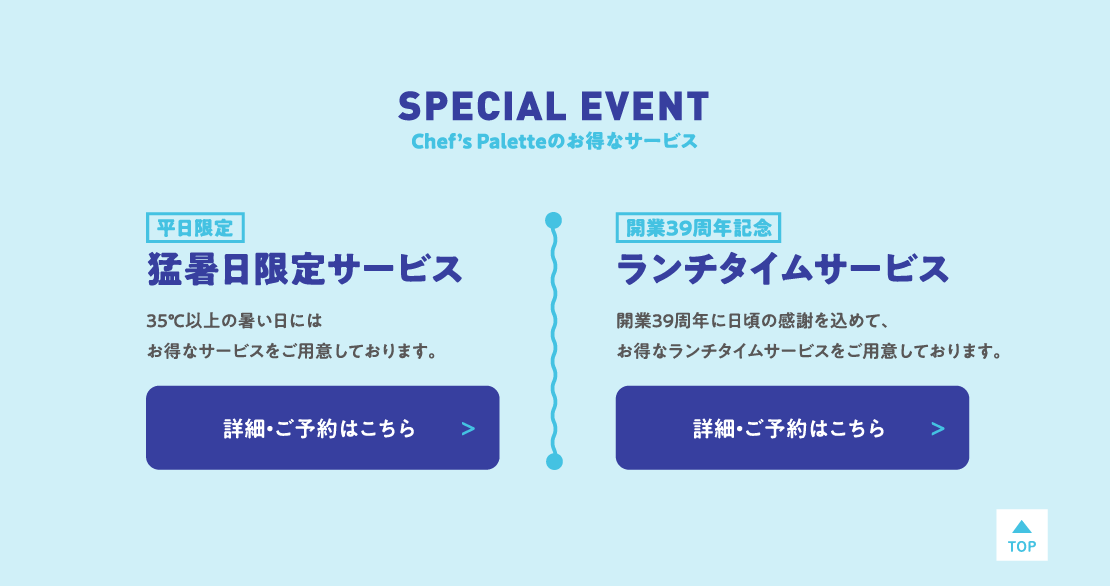 SPECIAL EVENT
Chef's Paletteのお得なサービス

平日限定
猛暑日限定サービス
35℃以上の暑い日には
お得なサービスをご用意しております。

詳細・ご予約はこちら >

開業39周年記念
ランチタイムサービス
開業39周年に日頃の感謝を込めて、
お得なランチタイムサービスをご用意しております。

詳細・ご予約はこちら >

TOP